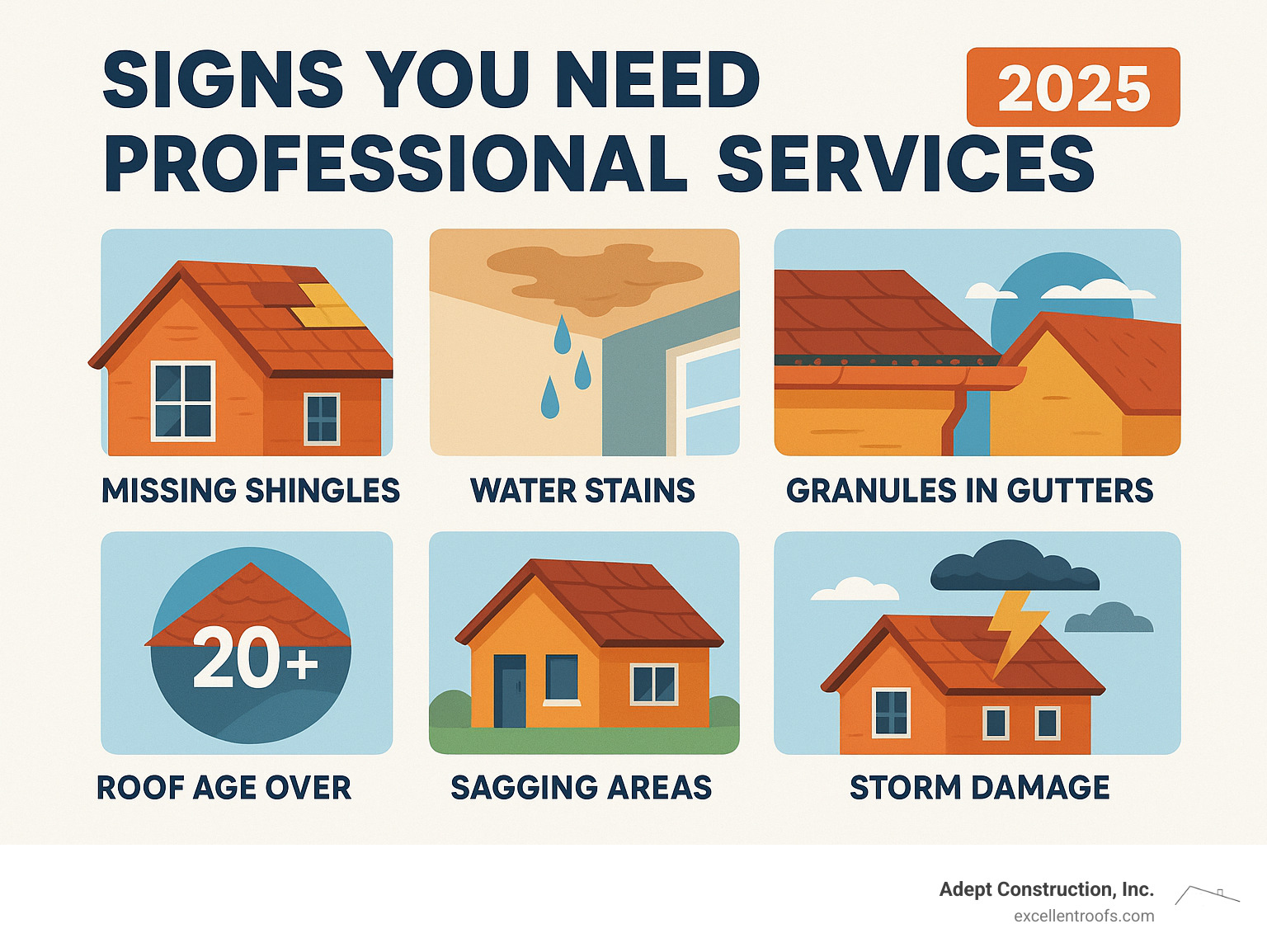 SIGNS YOU NEED PROFESSIONAL SERVICES

2025

MISSING SHINGLES

WATER STAINS

GRANULES IN GUTTERS

20+

ROOF AGE OVER

SAGGING AREAS

STORM DAMAGE

Adept Construction, Inc.
excellentroofs.com